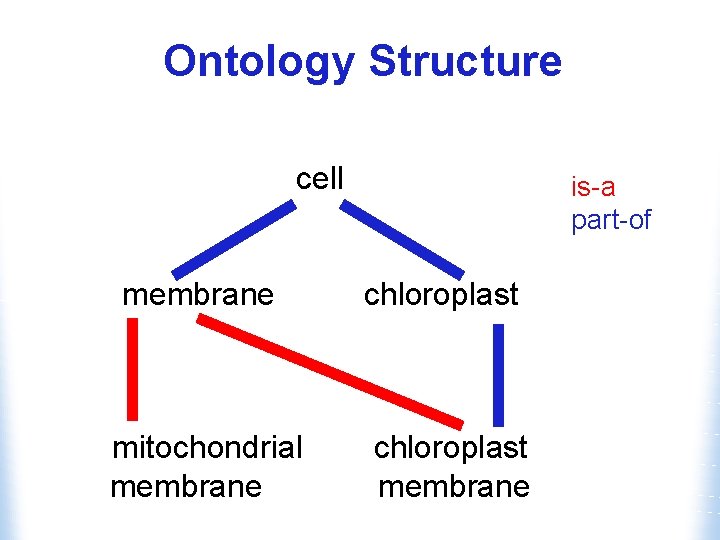 Ontology Structure

cell

is-a
part-of

membrane

chloroplast

mitochondrial membrane

chloroplast membrane